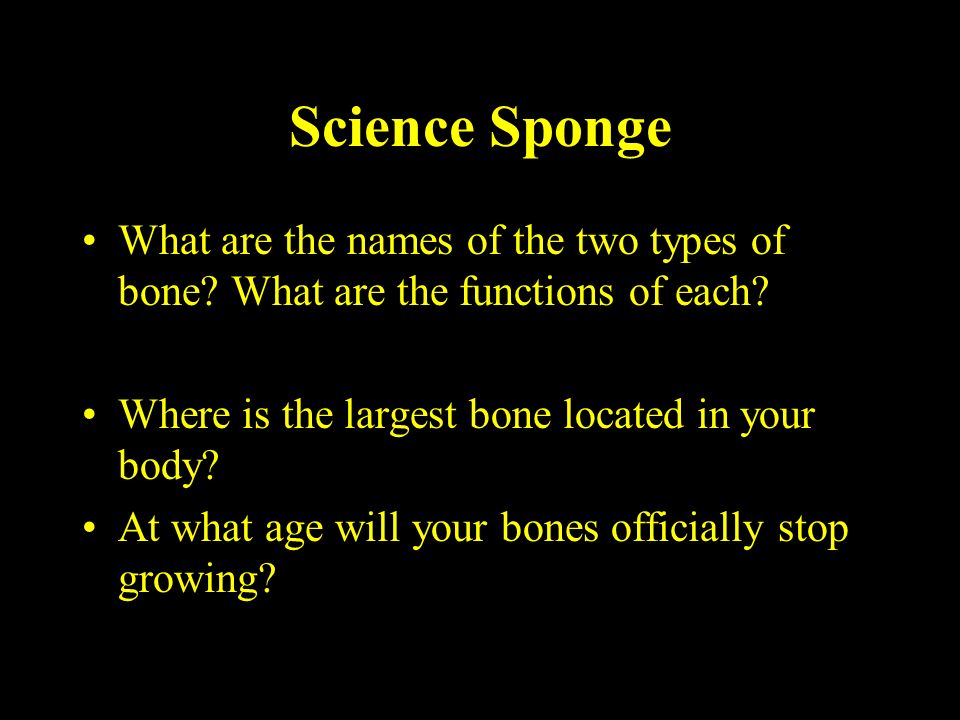 Science Sponge

• What are the names of the two types of bone? What are the functions of each?

• Where is the largest bone located in your body?

• At what age will your bones officially stop growing?